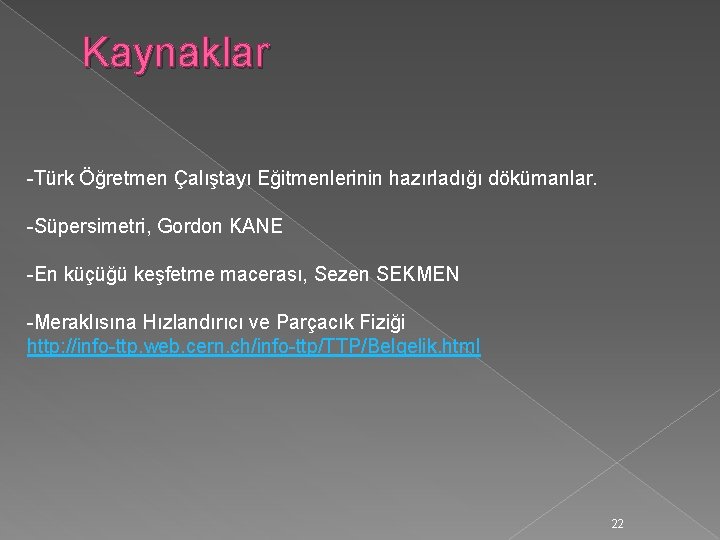 Kaynaklar

-Türk Öğretmen Çalıştayı Eğitmenlerinin hazırladığı dökümanlar.

-Süpersimetri, Gordon KANE

-En küçüğü keşfetme macerası, Sezen SEKMEN

-Meraklısına Hızlandırıcı ve Parçacık Fiziği
http://info-ttp.web.cern.ch/info-ttp/TTP/Belgelik.html

22